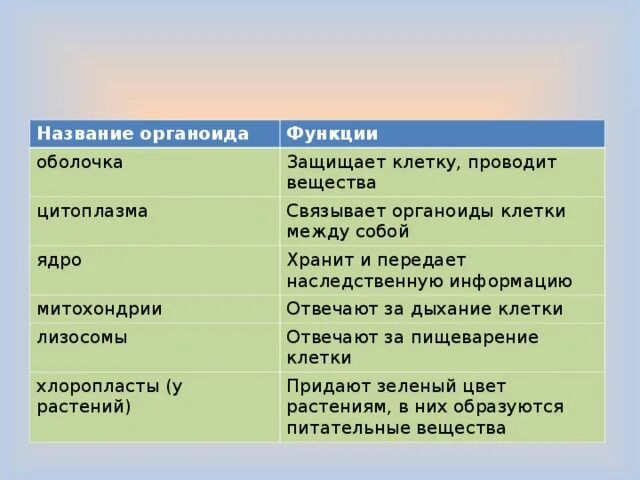 | Название органоида | Функции |
|---|---|
| оболочка | Защищает клетку, проводит вещества |
| цитоплазма | Связывает органоиды клетки между собой |
| ядро | Хранит и передает наследственную информацию |
| митохондрии | Отвечают за дыхание клетки |
| лизосомы | Отвечают за пищеварение клетки |
| хлоропласты (у растений) | Придают зеленый цвет растениям, в них образуются питательные вещества |